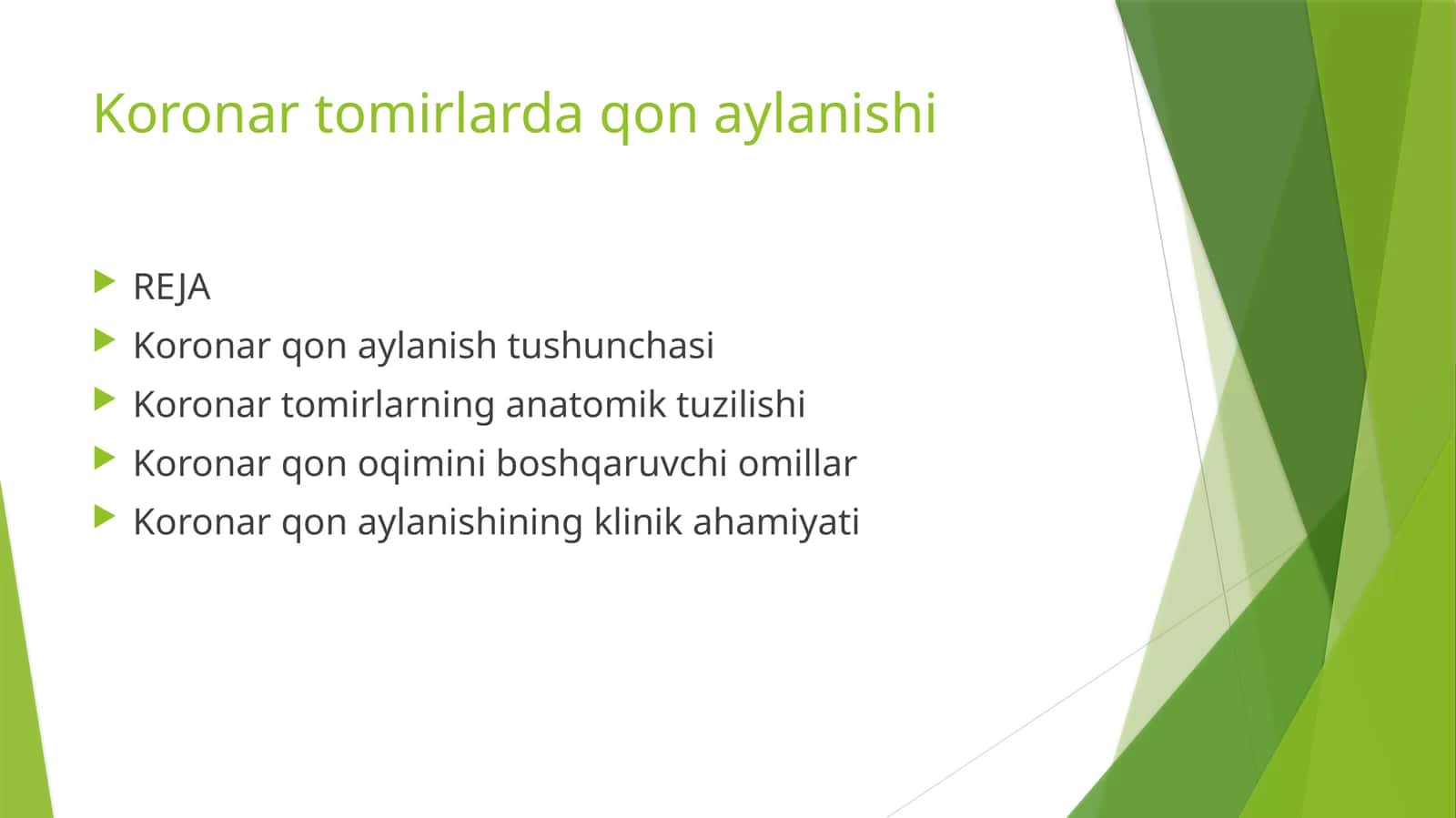 Koronar tomirlarda qon aylanishi

▶ REJA
▶ Koronar qon aylanish tushunchasi
▶ Koronar tomirlarning anatomik tuzilishi
▶ Koronar qon oqimini boshqaruvchi omillar
▶ Koronar qon aylanishining klinik ahamiyati